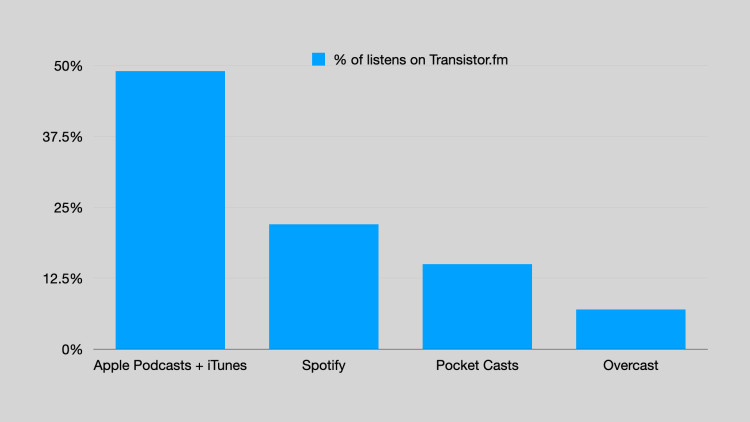 % of listens on Transistor.fm

50%
37.5%
25%
12.5%
0%

Apple Podcasts + iTunes
Spotify
Pocket Casts
Overcast